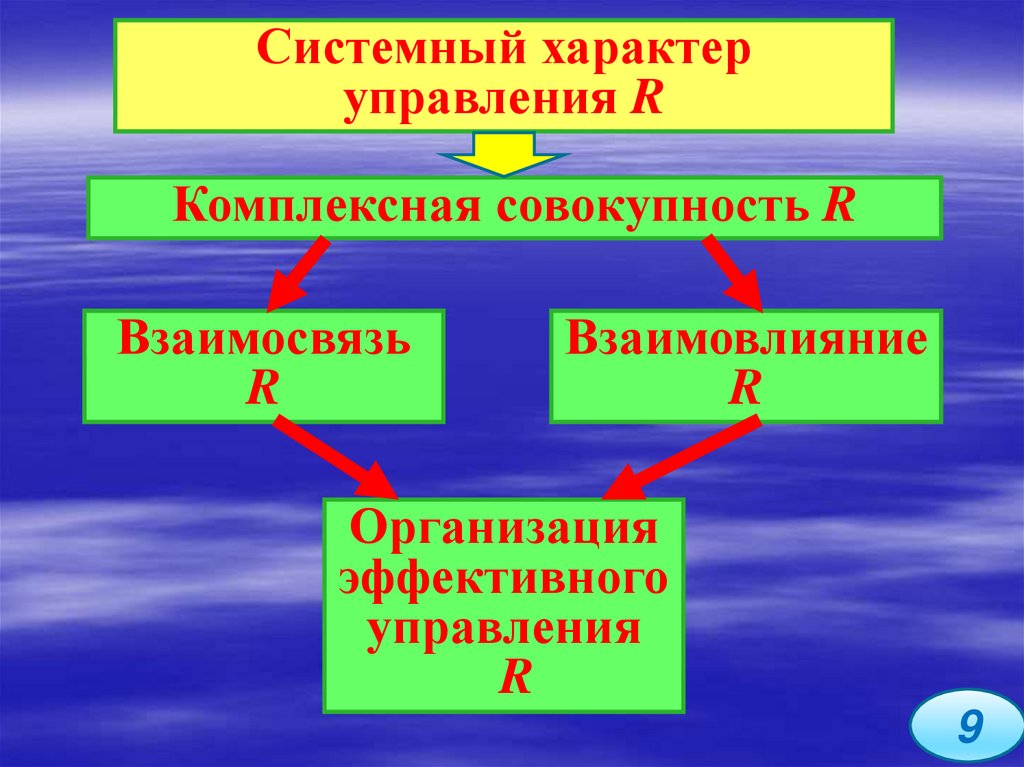 Системный характер управления R

Комплексная совокупность R

Взаимосвязь R

Взаимовлияние R

Организация эффективного управления R

9